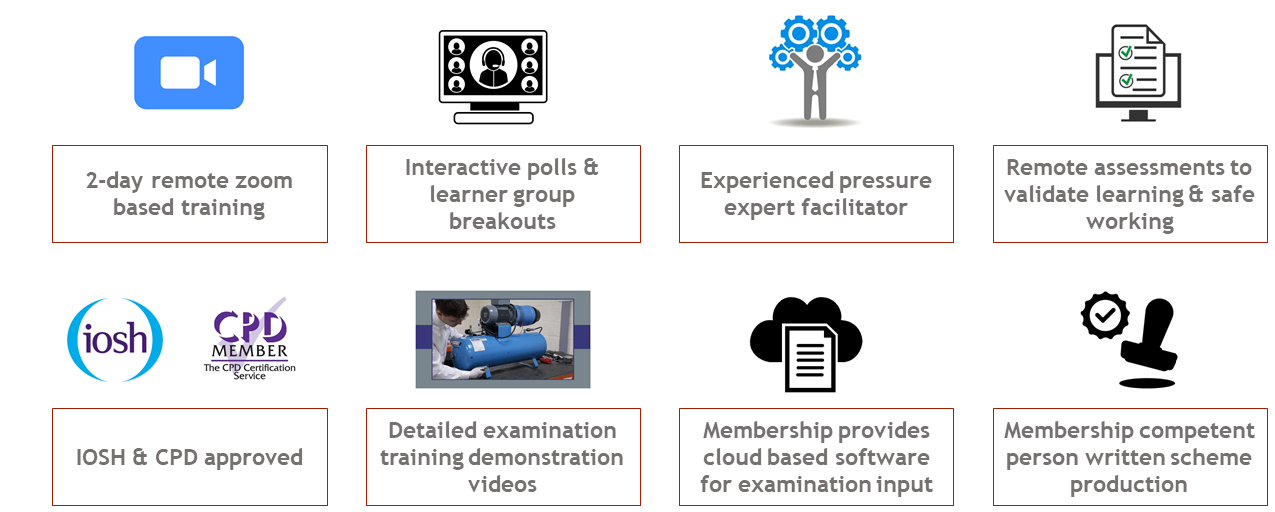 2-day remote zoom based training

Interactive polls & learner group breakouts

Experienced pressure expert facilitator

Remote assessments to validate learning & safe working

iosh

CPD MEMBER The CPD Certification Service

IOSH & CPD approved

Detailed examination training demonstration videos

Membership provides cloud based software for examination input

Membership competent person written scheme production